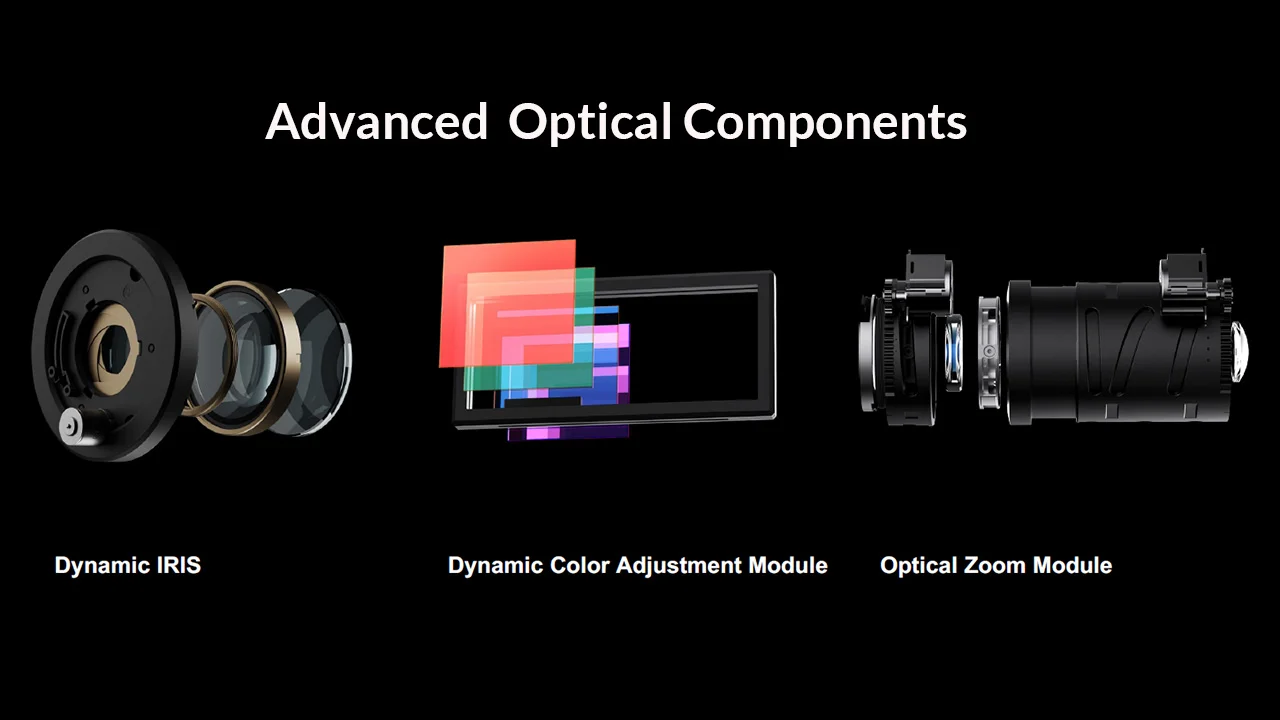 Advanced Optical Components

Dynamic IRIS

Dynamic Color Adjustment Module

Optical Zoom Module